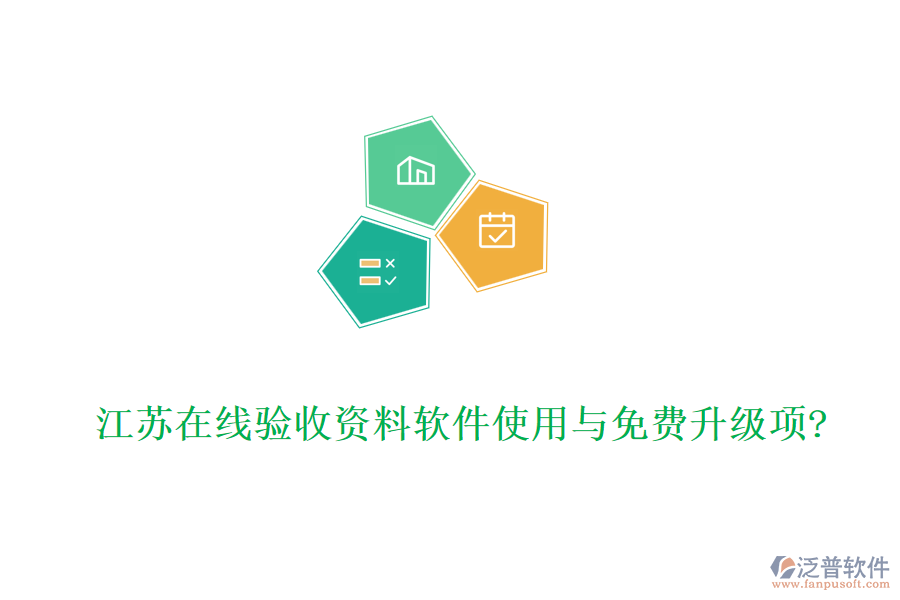 江苏在线验收资料软件使用与免费升级项?

泛普软件
www.fanpusoft.com